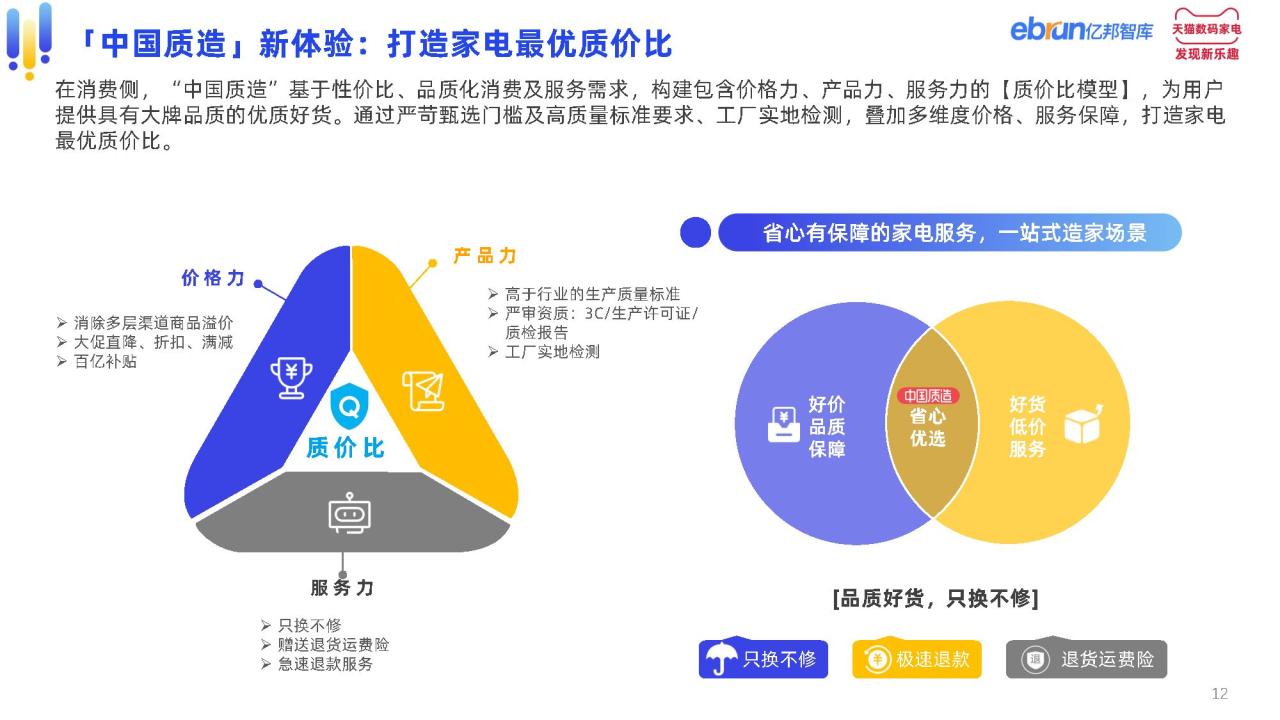 「中国质造」新体验：打造家电最优质价比

ebrun亿邦智库

天猫数码家电
发现新乐趣

在消费侧，“中国质造”基于性价比、品质化消费及服务需求，构建包含价格力、产品力、服务力的【质价比模型】，为用户提供具有大牌品质的优质好货。通过严苛甄选门槛及高质量标准要求、工厂实地检测，叠加多维度价格、服务保障，打造家电最优质价比。

价格力
➢ 消除多层渠道商品溢价
➢ 大促直降、折扣、满减
➢ 百亿补贴

产品力
➢ 高于行业的生产质量标准
➢ 严审资质：3C/生产许可证/质检报告
➢ 工厂实地检测

质价比

服务力
➢ 只换不修
➢ 赠送退货运费险
➢ 急速退款服务

省心有保障的家电服务，一站式造家场景

好价
品质
保障

中国质造
省心
优选

好货
低价
服务

[品质好货，只换不修]

只换不修

极速退款

退货运费险

12